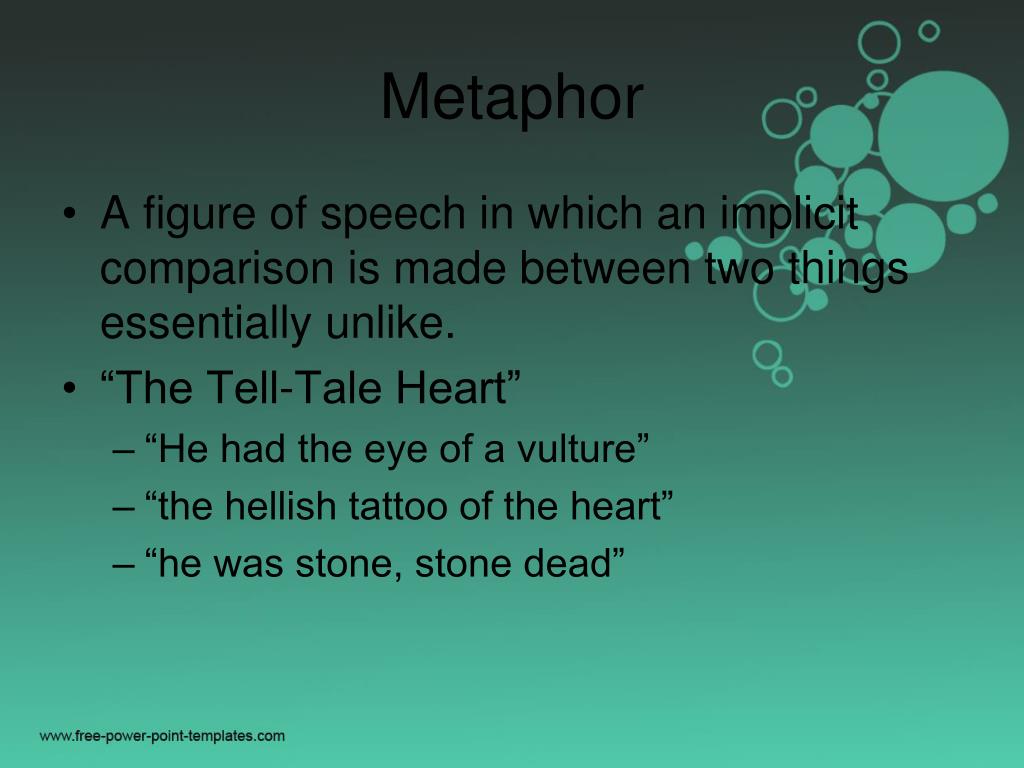 Metaphor

• A figure of speech in which an implicit comparison is made between two things essentially unlike.
• “The Tell-Tale Heart”
– “He had the eye of a vulture”
– “the hellish tattoo of the heart”
– “he was stone, stone dead”

www.free-power-point-templates.com